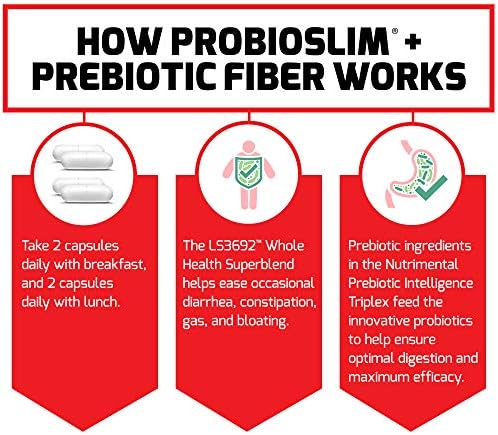 HOW PROBIOSLIM® + PREBIOTIC FIBER WORKS

Take 2 capsules daily with breakfast, and 2 capsules daily with lunch.

The LS3692™ Whole Health Superblend helps ease occasional diarrhea, constipation, gas, and bloating.

Prebiotic ingredients in the Nutrimental Prebiotic Intelligence Triplex feed the innovative probiotics to help ensure optimal digestion and maximum efficacy.